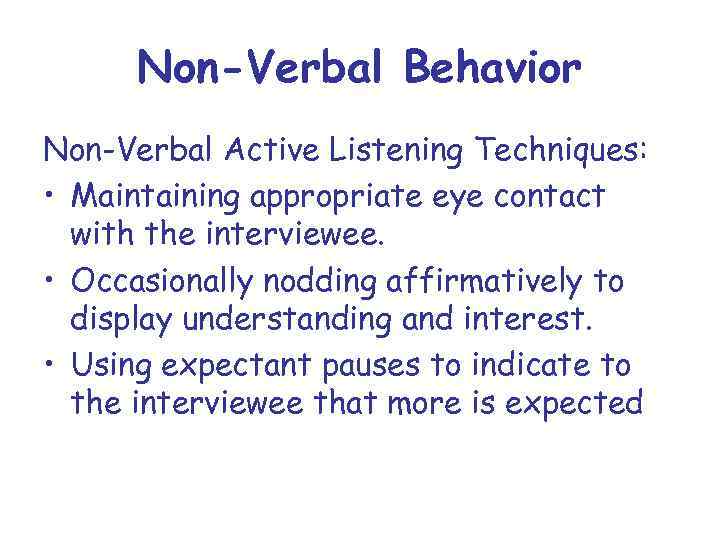 Non-Verbal Behavior

Non-Verbal Active Listening Techniques:

• Maintaining appropriate eye contact with the interviewee.

• Occasionally nodding affirmatively to display understanding and interest.

• Using expectant pauses to indicate to the interviewee that more is expected